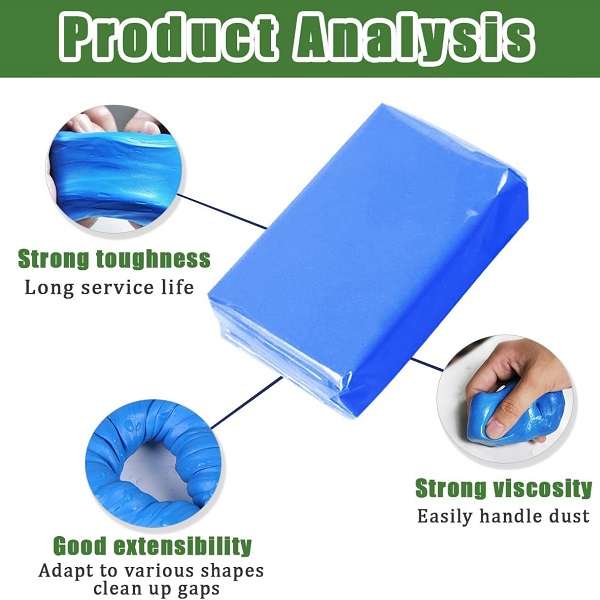 Product Analysis

Strong toughness
Long service life

Strong viscosity
Easily handle dust

Good extensibility
Adapt to various shapes
clean up gaps